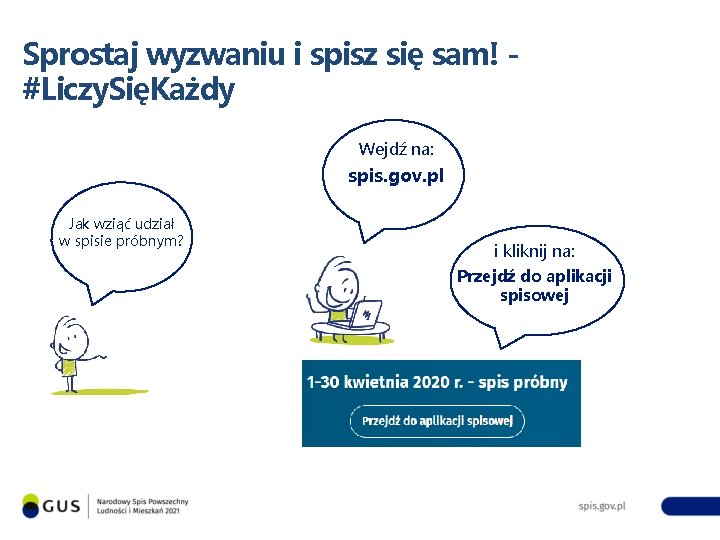 Sprostaj wyzwaniu i spisz się sam! - #LiczySięKażdy

Jak wziąć udział w spisie próbnym?

Wejdź na:
spis.gov.pl

i kliknij na:
Przejdź do aplikacji spisowej

1-30 kwietnia 2020 r. - spis próbny

Przejdź do aplikacji spisowej

GUS
Narodowy Spis Powszechny Ludności i Mieszkań 2021

spis.gov.pl